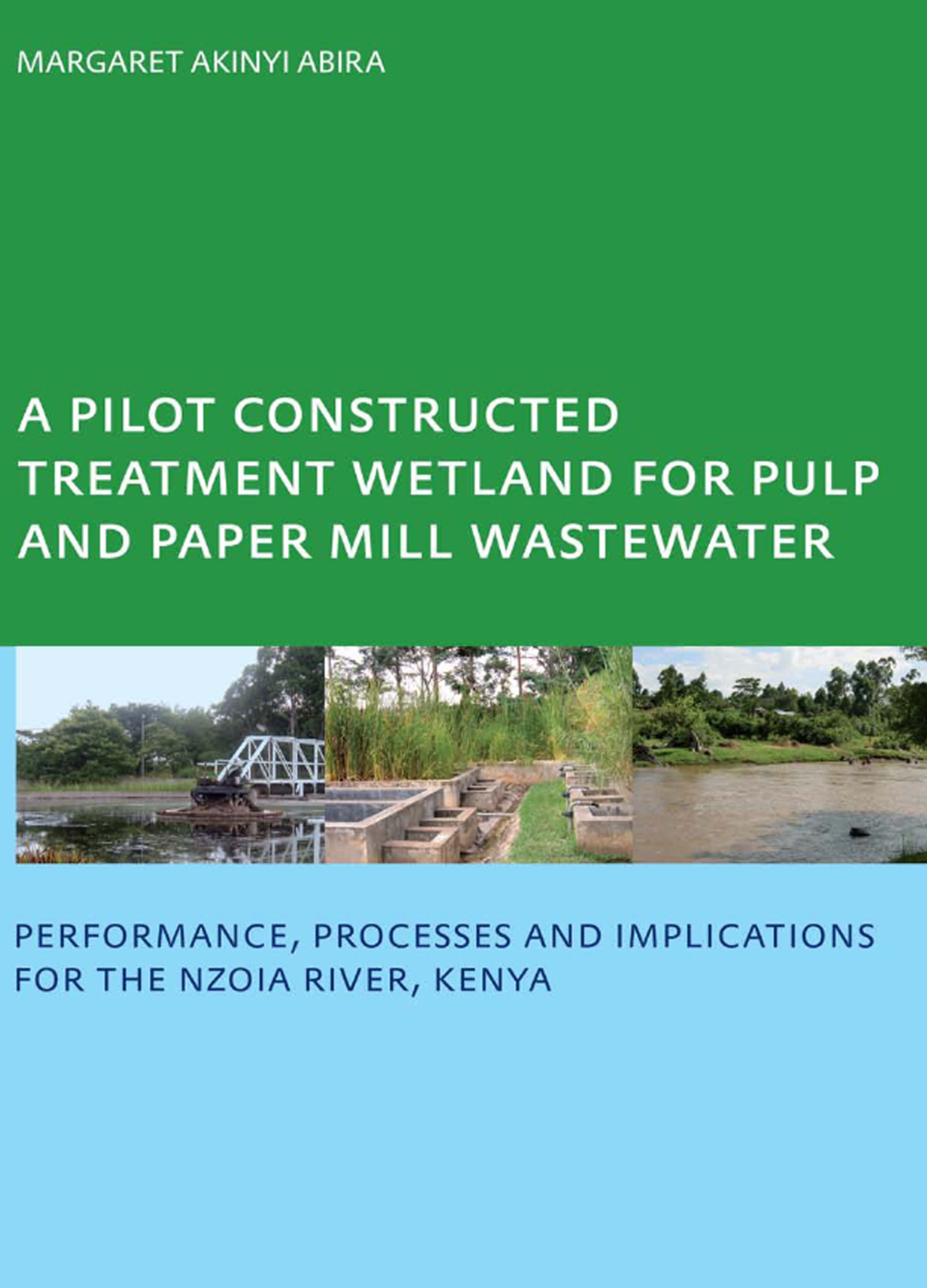 MARGARET AKINYI ABIRA

A PILOT CONSTRUCTED TREATMENT WETLAND FOR PULP AND PAPER MILL WASTEWATER

PERFORMANCE, PROCESSES AND IMPLICATIONS FOR THE NZOIA RIVER, KENYA